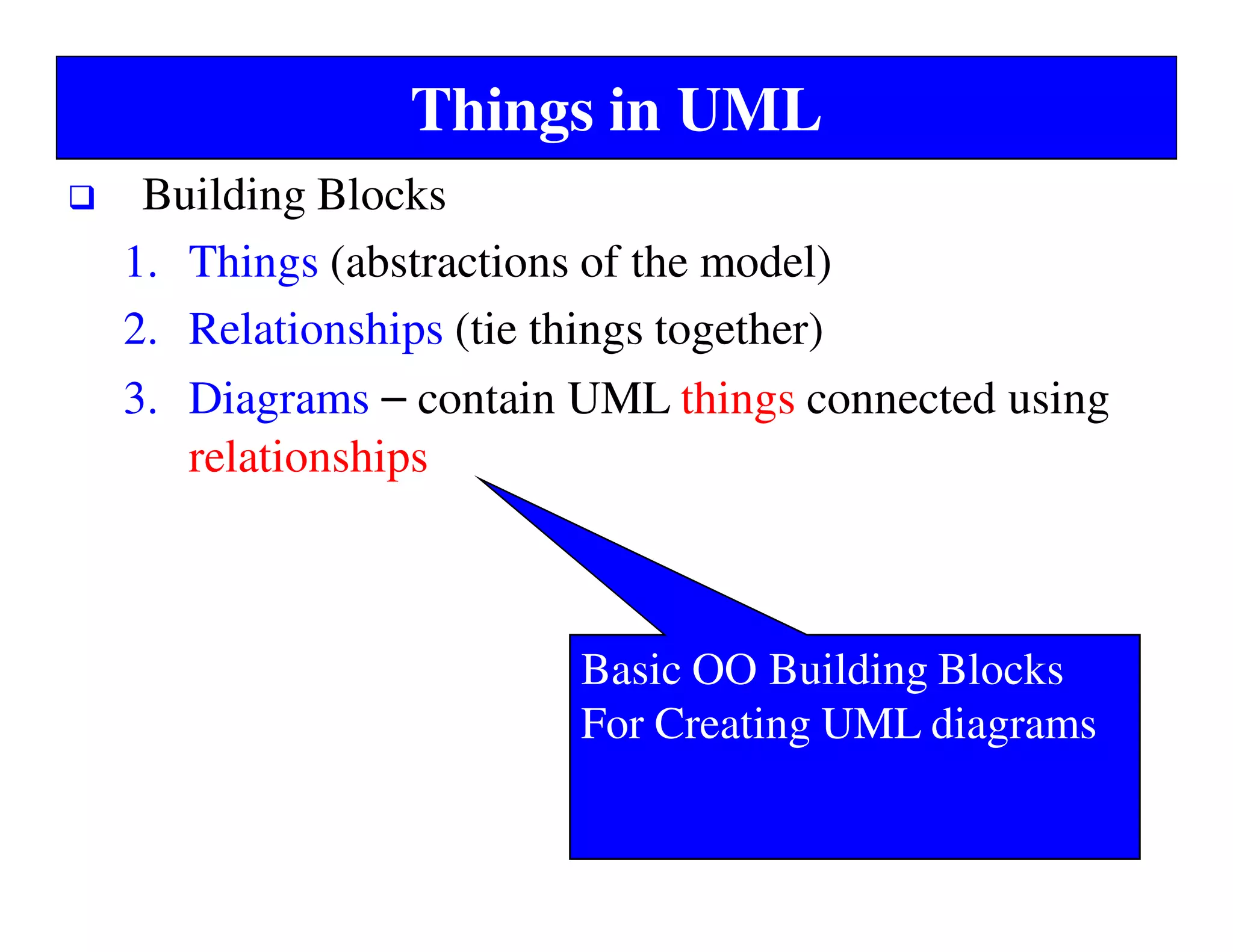 Things in UML

❑ Building Blocks

1. Things (abstractions of the model)
2. Relationships (tie things together)
3. Diagrams – contain UML things connected using relationships

Basic OO Building Blocks
For Creating UML diagrams